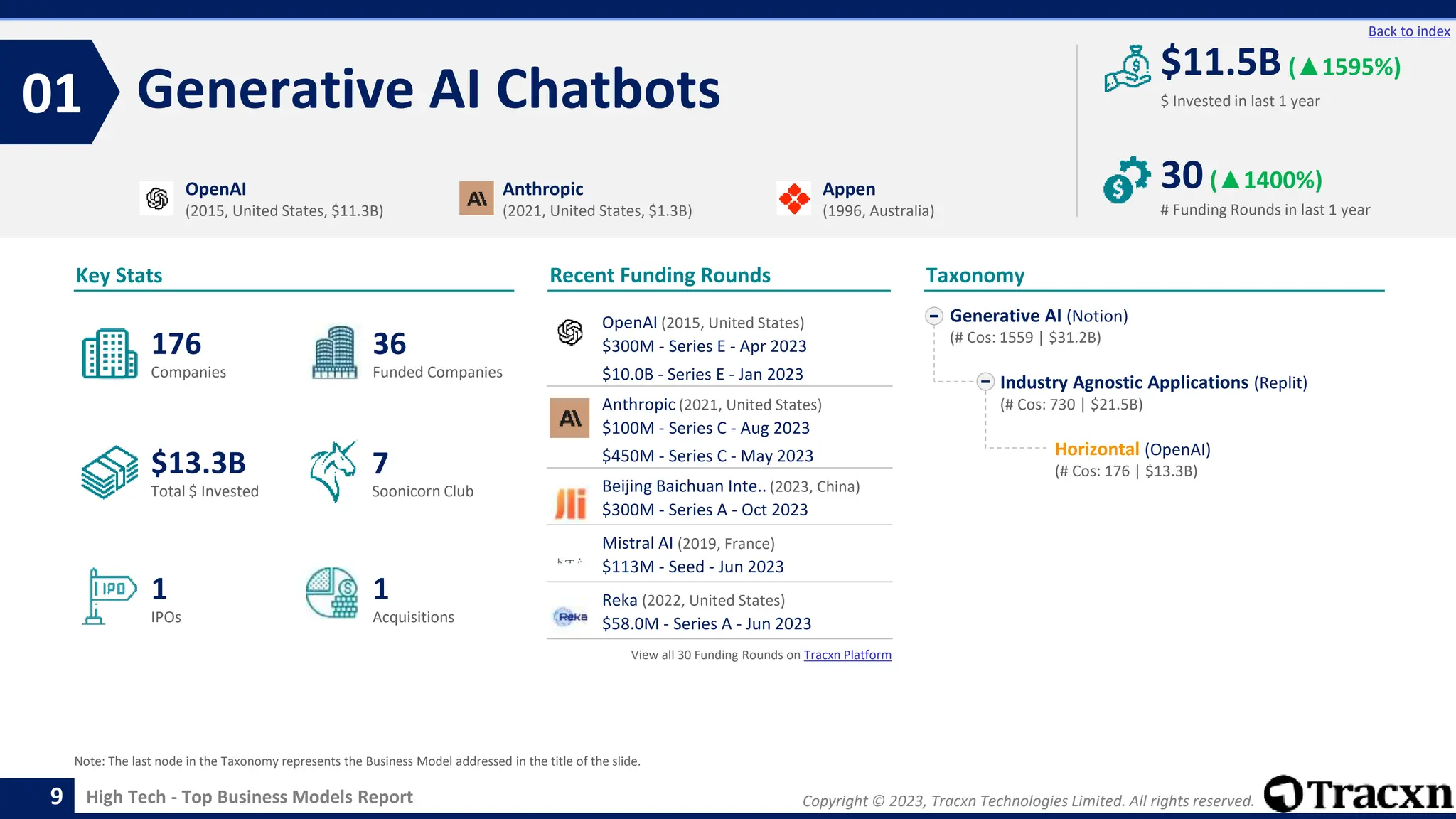 Back to index

01 Generative AI Chatbots

$11.5B (▲1595%)
$ Invested in last 1 year

30 (▲1400%)
# Funding Rounds in last 1 year

OpenAI
(2015, United States, $11.3B)

Anthropic
(2021, United States, $1.3B)

Appen
(1996, Australia)

Key Stats

176
Companies

36
Funded Companies

$13.3B
Total $ Invested

7
Soonicorn Club

1
IPOs

1
Acquisitions

Recent Funding Rounds

OpenAI (2015, United States)
$300M - Series E - Apr 2023
$10.0B - Series E - Jan 2023

Anthropic (2021, United States)
$100M - Series C - Aug 2023
$450M - Series C - May 2023

Beijing Baichuan Inte.. (2023, China)
$300M - Series A - Oct 2023

Mistral AI (2019, France)
$113M - Seed - Jun 2023

Reka (2022, United States)
$58.0M - Series A - Jun 2023

View all 30 Funding Rounds on Tracxn Platform

Taxonomy

Generative AI (Notion)
(# Cos: 1559 | $31.2B)

Industry Agnostic Applications (Replit)
(# Cos: 730 | $21.5B)

Horizontal (OpenAI)
(# Cos: 176 | $13.3B)

Note: The last node in the Taxonomy represents the Business Model addressed in the title of the slide.

9 High Tech - Top Business Models Report

Copyright © 2023, Tracxn Technologies Limited. All rights reserved.

Tracxn